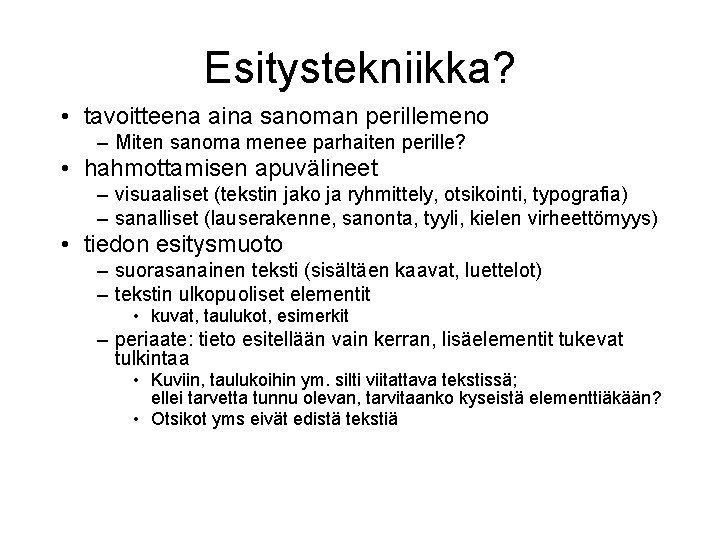 Esitystekniikka?

• tavoitteena aina sanoman perillemeno
– Miten sanoma menee parhaiten perille?
• hahmottamisen apuvälineet
– visuaaliset (tekstin jako ja ryhmittely, otsikointi, typografia)
– sanalliset (lauserakenne, sanonta, tyyli, kielen virheettömyys)
• tiedon esitysmuoto
– suorasanainen teksti (sisältäen kaavat, luettelot)
– tekstin ulkopuoliset elementit
• kuvat, taulukot, esimerkit
– periaate: tieto esitellään vain kerran, lisäelementit tukevat tulkintaa
• Kuviin, taulukoihin ym. silti viitattava tekstissä; ellei tarvetta tunnu olevan, tarvitaanko kyseistä elementtiäkään?
• Otsikot yms eivät edistä tekstiä